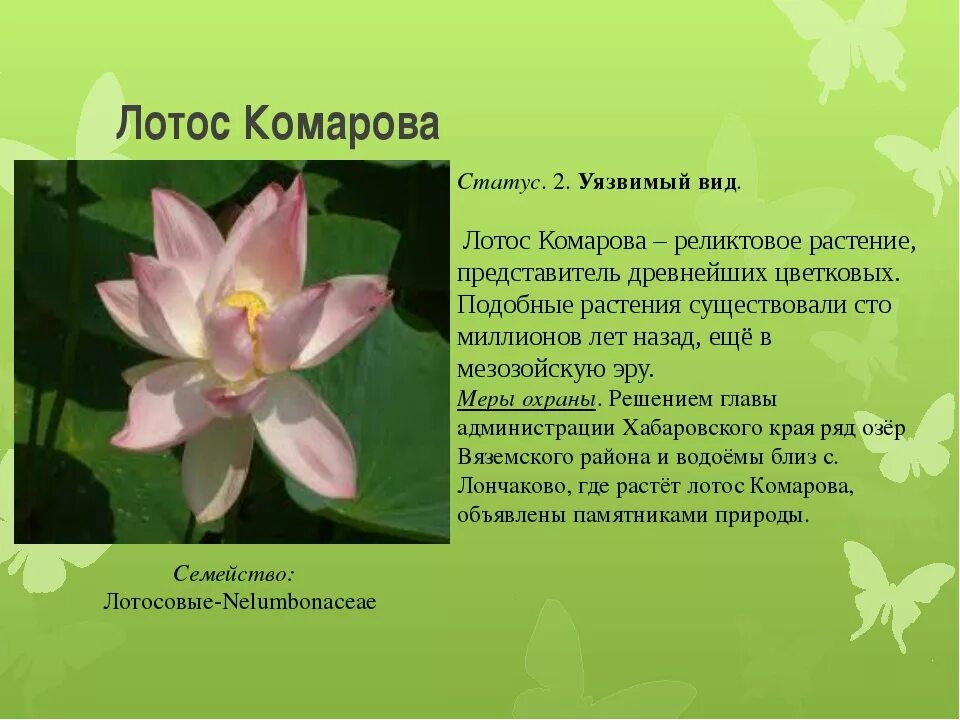 Лотос Комарова

Статус. 2. Уязвимый вид.

Лотос Комарова – реликтовое растение, представитель древнейших цветковых. Подобные растения существовали сто миллионов лет назад, ещё в мезозойскую эру.
Меры охраны. Решением главы администрации Хабаровского края ряд озёр Вяземского района и водоёмы близ с. Лончаково, где растёт лотос Комарова, объявлены памятниками природы.

Семейство:
Лотосовые-Nelumbonaceae